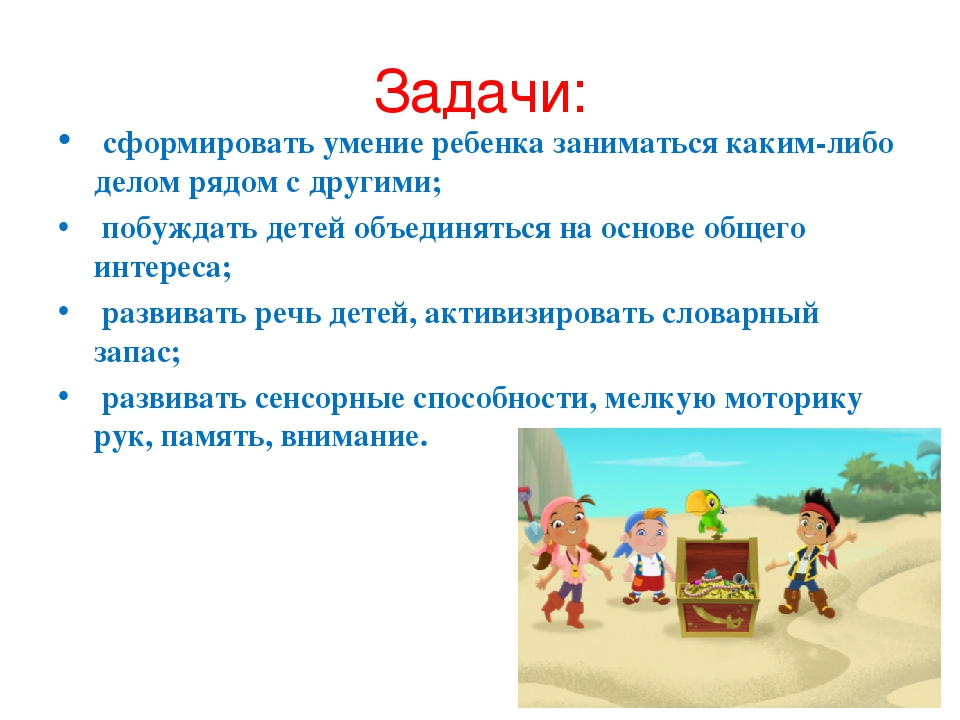 Задачи:

• сформировать умение ребенка заниматься каким-либо делом рядом с другими;

• побуждать детей объединяться на основе общего интереса;

• развивать речь детей, активизировать словарный запас;

• развивать сенсорные способности, мелкую моторику рук, память, внимание.